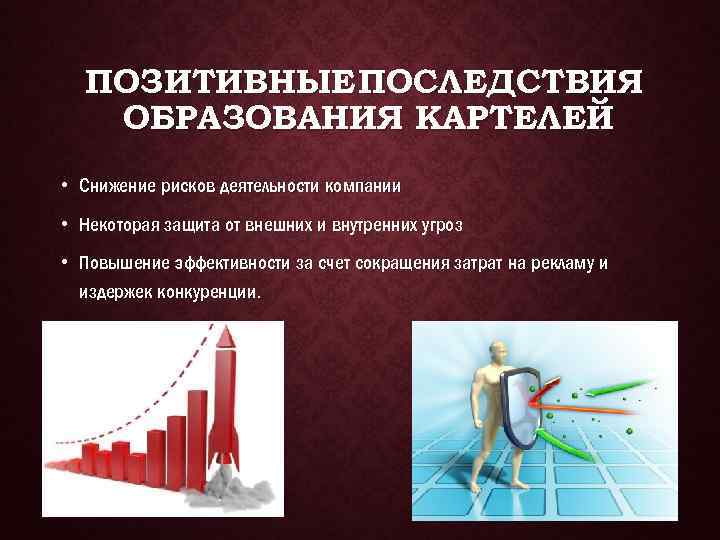 ПОЗИТИВНЫЕПОСЛЕДСТВИЯ ОБРАЗОВАНИЯ КАРТЕЛЕЙ

• Снижение рисков деятельности компании

• Некоторая защита от внешних и внутренних угроз

• Повышение эффективности за счет сокращения затрат на рекламу и издержек конкуренции.